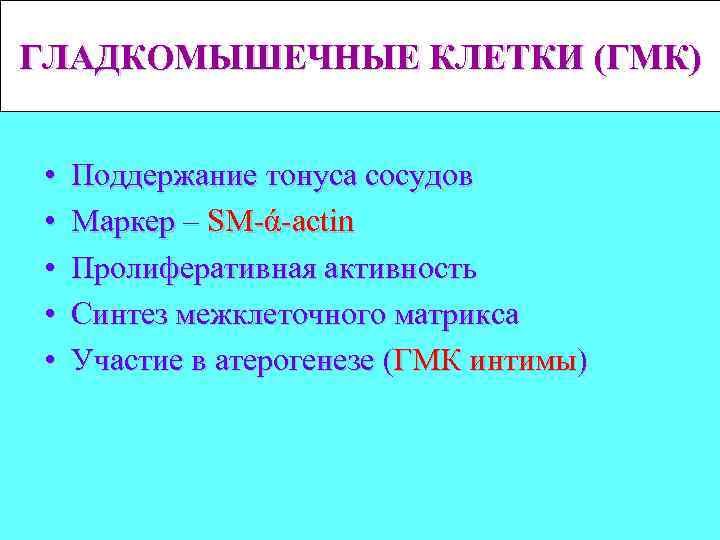 ГЛАДКОМЫШЕЧНЫЕ КЛЕТКИ (ГМК)

• Поддержание тонуса сосудов
• Маркер – SM-ά-actin
• Пролиферативная активность
• Синтез межклеточного матрикса
• Участие в атерогенезе (ГМК интимы)